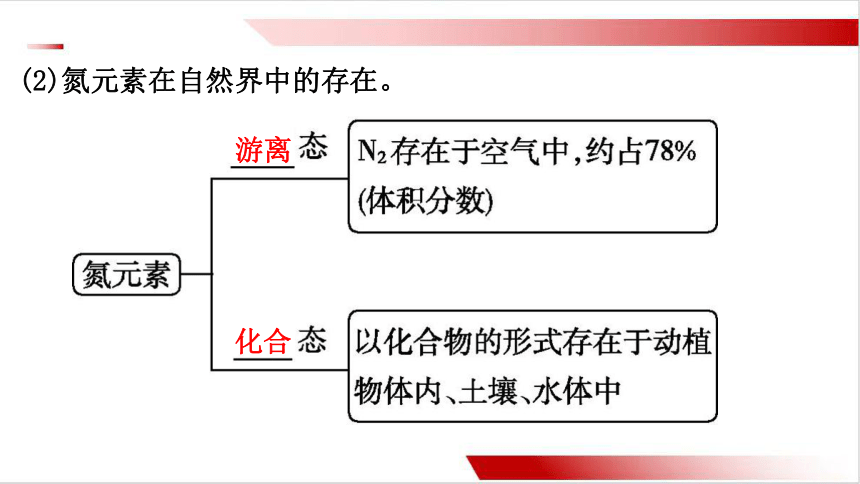 (2)氮元素在自然界中的存在。

氮元素

游离态

$N_2$存在于空气中,约占78%(体积分数)

化合态

以化合物的形式存在于动植物体内、土壤、水体中